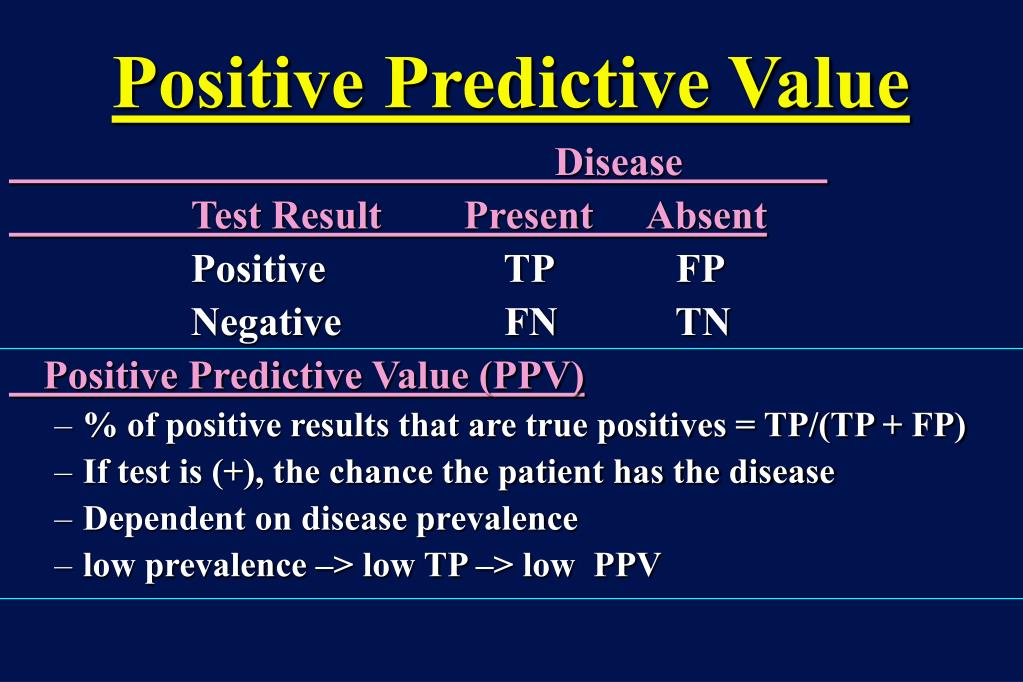 Positive Predictive Value

| | Disease | |
|---|---|---|
| Test Result | Present | Absent |
| Positive | TP | FP |
| Negative | FN | TN |

Positive Predictive Value (PPV)
– % of positive results that are true positives = TP/(TP + FP)
– If test is (+), the chance the patient has the disease
– Dependent on disease prevalence
– low prevalence –> low TP –> low PPV